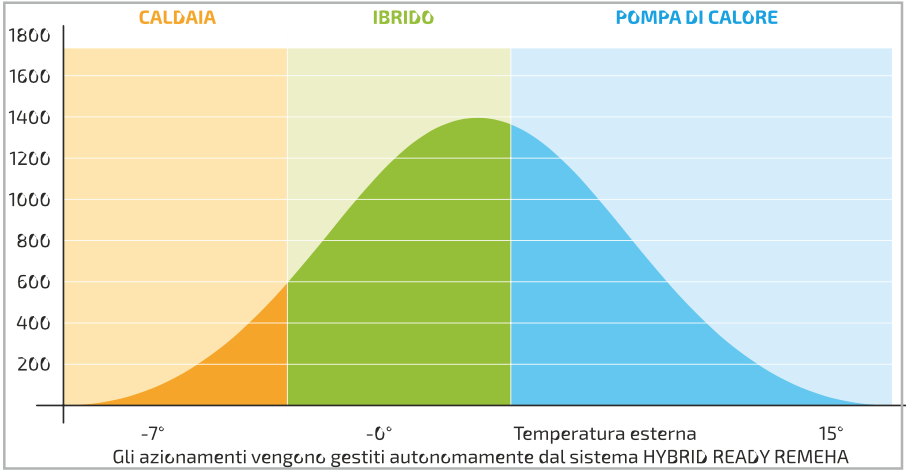 CALDAIA
IBRIDO
POMPA DI CALORE

1800
1600
1400
1200
1000
800
600
400
200

-7°
-0°
Temperatura esterna
15°

Gli azionamenti vengono gestiti autonomamente dal sistema HYBRID READY REMEHA